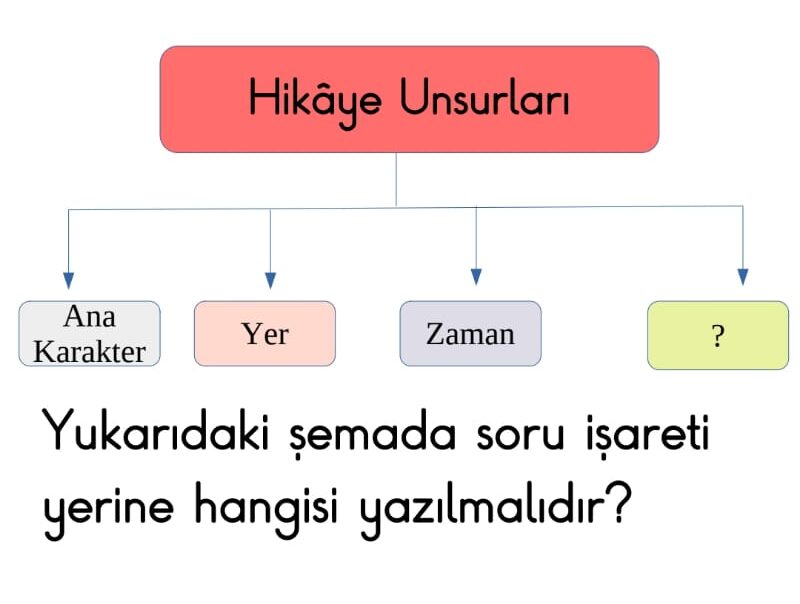 Hikâye Unsurları

Ana Karakter

Yer

Zaman

?

Yukarıdaki şemada soru işareti yerine hangisi yazılmalıdır?